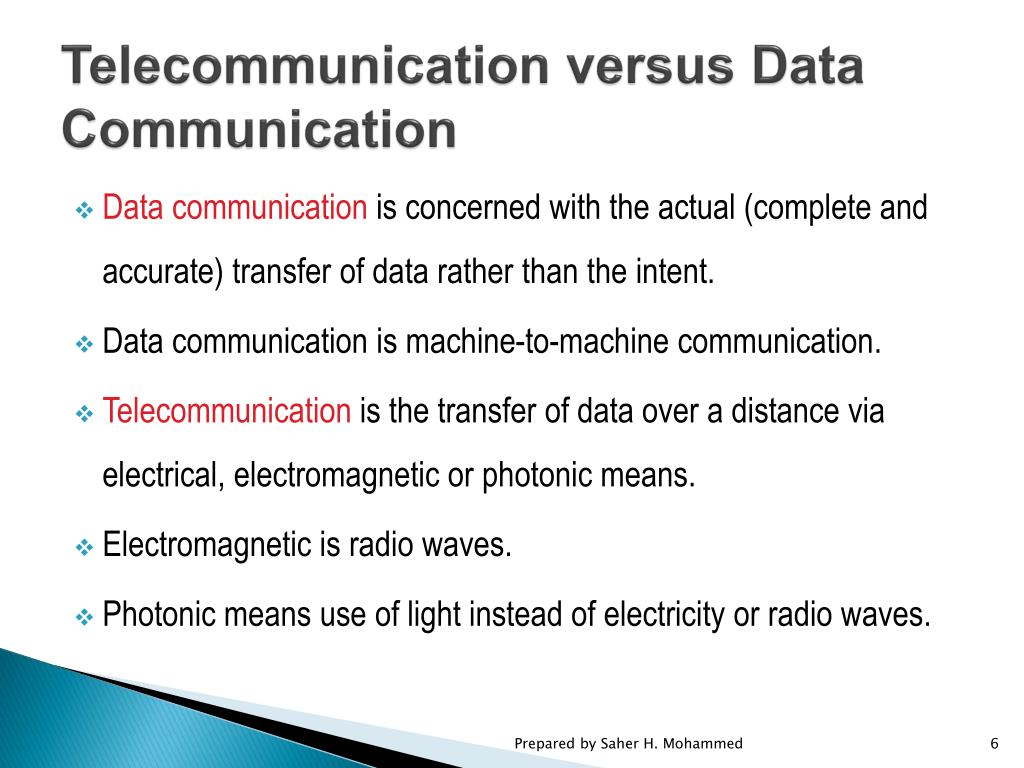 Telecommunication versus Data Communication

❖ Data communication is concerned with the actual (complete and accurate) transfer of data rather than the intent.

❖ Data communication is machine-to-machine communication.

❖ Telecommunication is the transfer of data over a distance via electrical, electromagnetic or photonic means.

❖ Electromagnetic is radio waves.

❖ Photonic means use of light instead of electricity or radio waves.

Prepared by Saher H. Mohammed

6